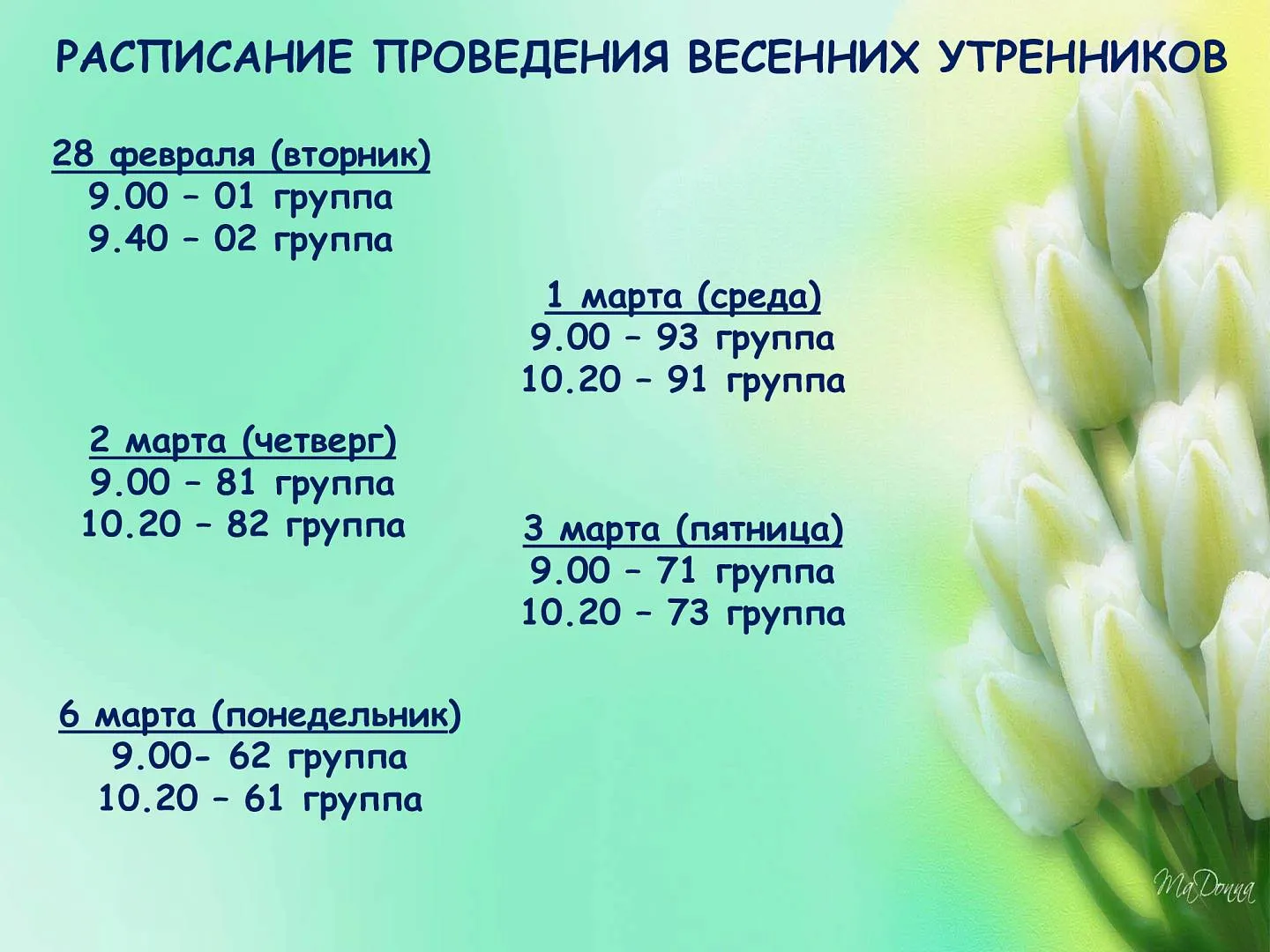 РАСПИСАНИЕ ПРОВЕДЕНИЯ ВЕСЕННИХ УТРЕННИКОВ

28 февраля (вторник)
9.00 – 01 группа
9.40 – 02 группа

1 марта (среда)
9.00 – 93 группа
10.20 – 91 группа

2 марта (четверг)
9.00 – 81 группа
10.20 – 82 группа

3 марта (пятница)
9.00 – 71 группа
10.20 – 73 группа

6 марта (понедельник)
9.00- 62 группа
10.20 – 61 группа

MaDonna